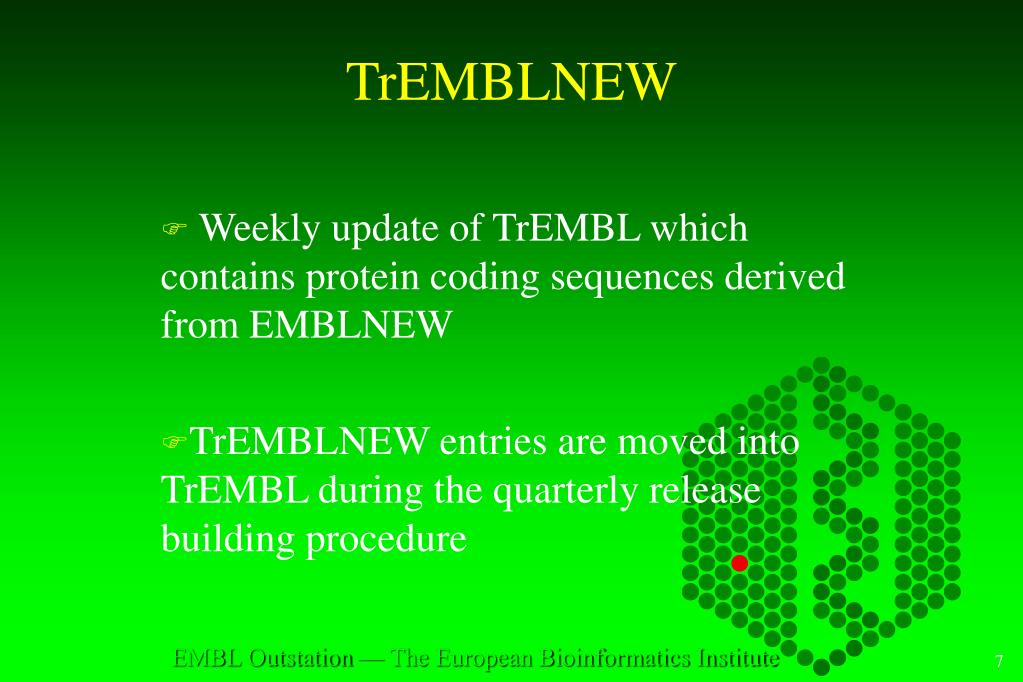 TrEMBLNEW

☞ Weekly update of TrEMBL which contains protein coding sequences derived from EMBLNEW

☞TrEMBLNEW entries are moved into TrEMBL during the quarterly release building procedure

EMBL Outstation — The European Bioinformatics Institute

7